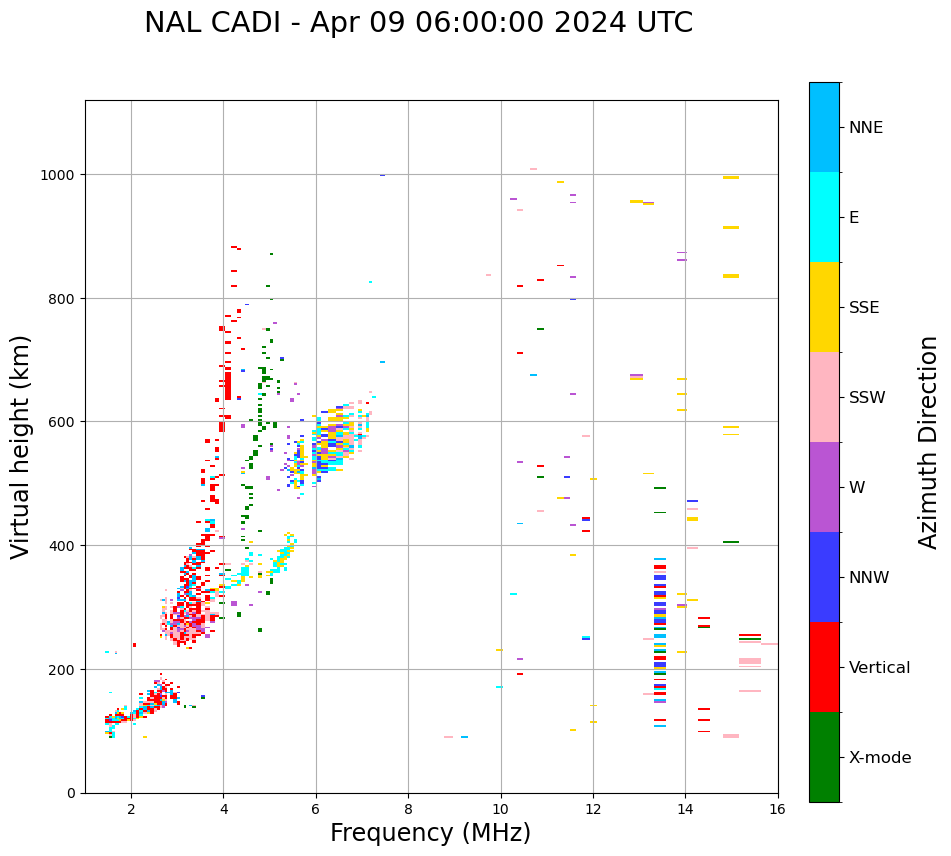 NAL CADI - Apr 09 06:00:00 2024 UTC

Virtual height (km)

1000
800
600
400
200
0

2
4
6
8
10
12
14
16

Frequency (MHz)

NNE
E
SSE
SSW
W
NNW
Vertical
X-mode

Azimuth Direction